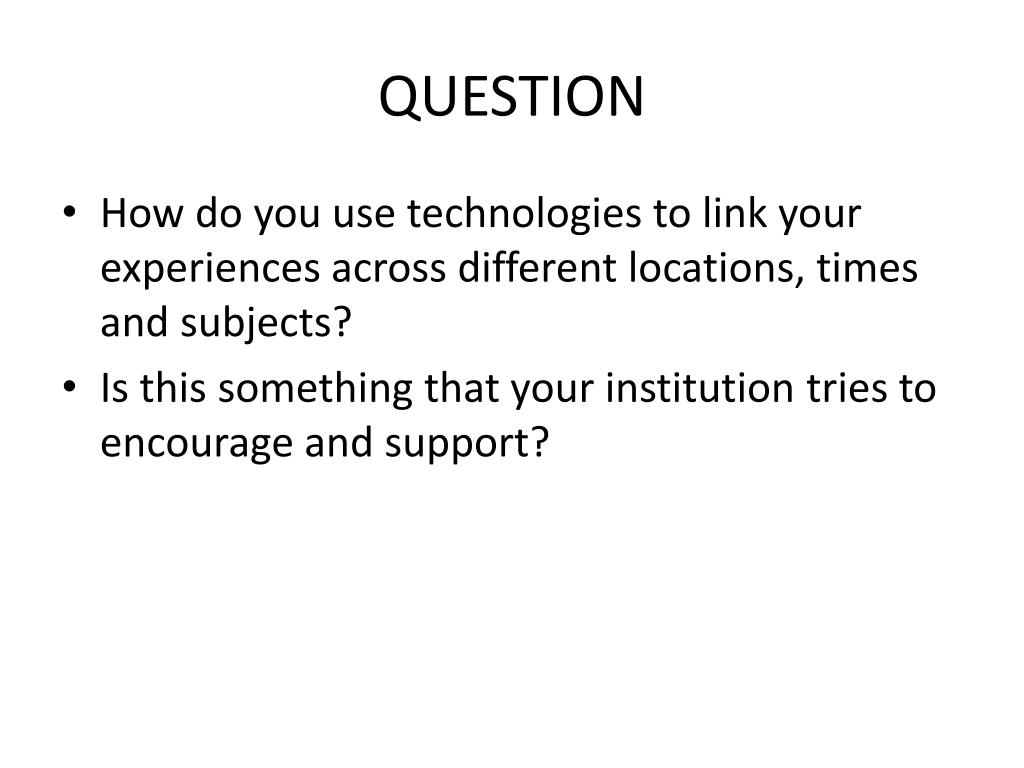 QUESTION

• How do you use technologies to link your experiences across different locations, times and subjects?
• Is this something that your institution tries to encourage and support?